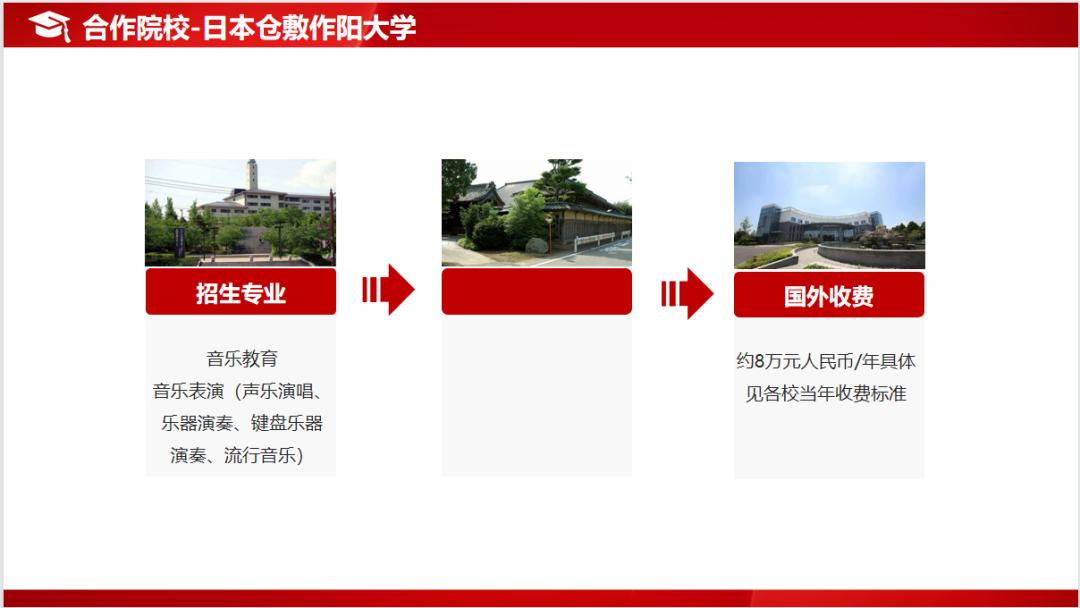 合作院校-日本仓敷作阳大学

招生专业

音乐教育
音乐表演（声乐演唱、乐器演奏、键盘乐器演奏、流行音乐）

国外收费

约8万元人民币/年具体见各校当年收费标准